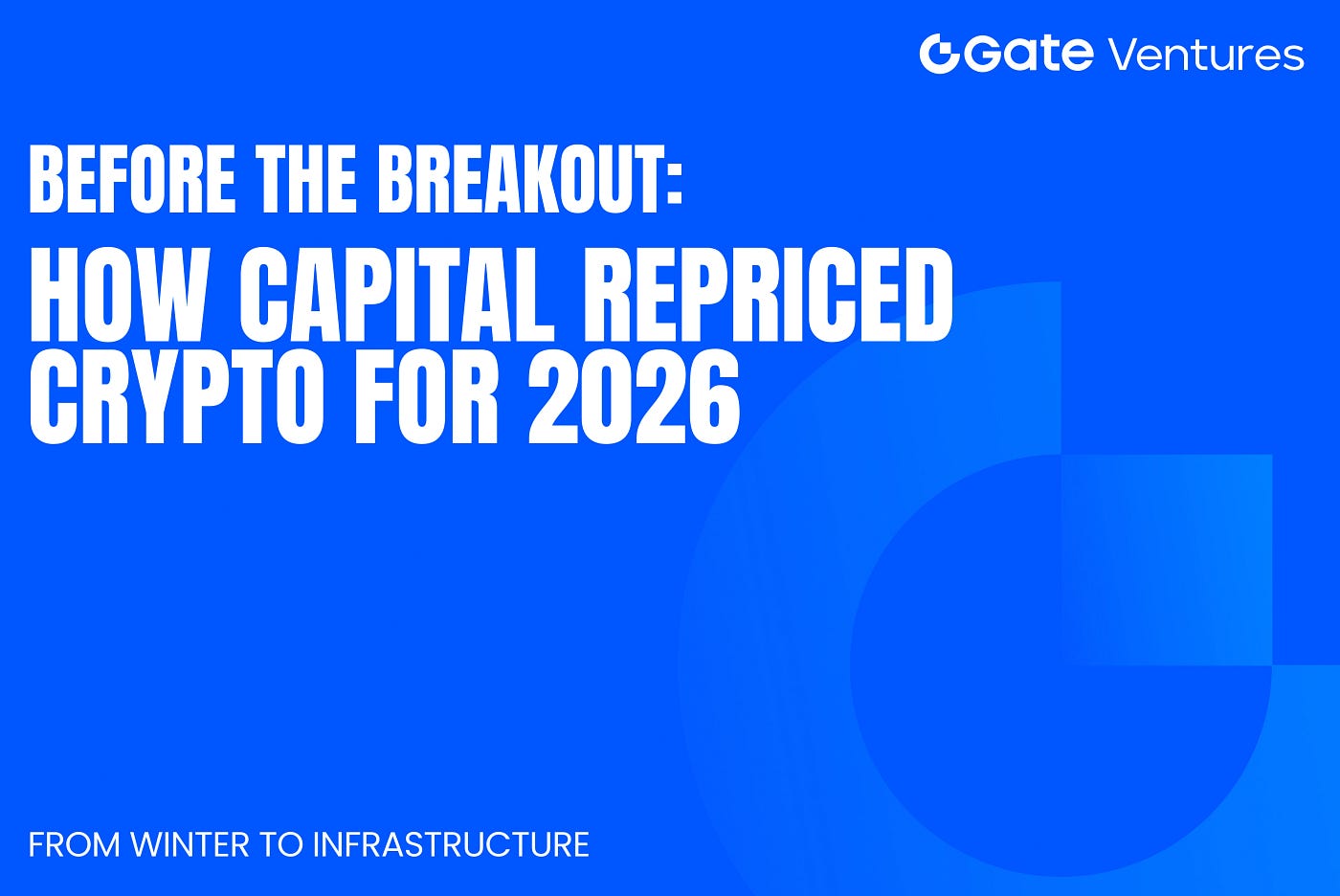 Gate Ventures

BEFORE THE BREAKOUT:

HOW CAPITAL REPRICED CRYPTO FOR 2026

FROM WINTER TO INFRASTRUCTURE